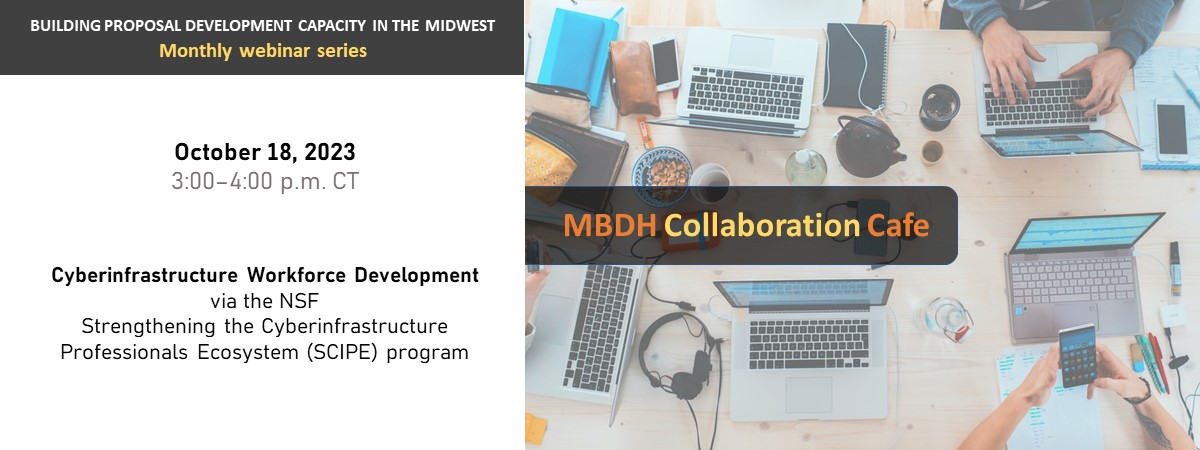 BUILDING PROPOSAL DEVELOPMENT CAPACITY IN THE MIDWEST
Monthly webinar series

October 18, 2023
3:00–4:00 p.m. CT

Cyberinfrastructure Workforce Development
via the NSF
Strengthening the Cyberinfrastructure Professionals Ecosystem (SCIPE) program

MBDH Collaboration Cafe